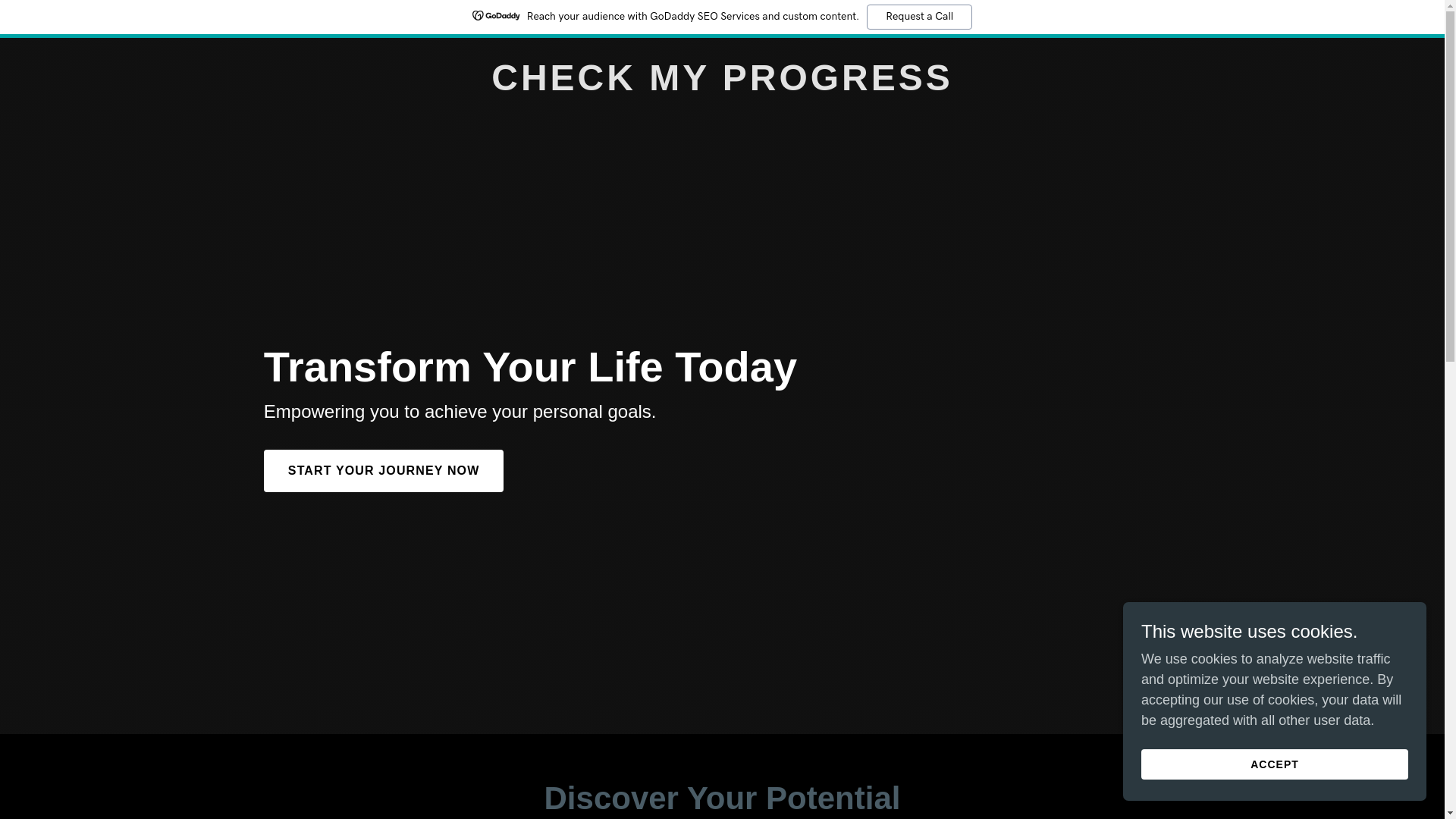 GoDaddy Reach your audience with GoDaddy SEO Services and custom content. Request a Call

CHECK MY PROGRESS

Transform Your Life Today

Empowering you to achieve your personal goals.

START YOUR JOURNEY NOW

This website uses cookies.

We use cookies to analyze website traffic and optimize your website experience. By accepting our use of cookies, your data will be aggregated with all other user data.

ACCEPT

Discover Your Potential